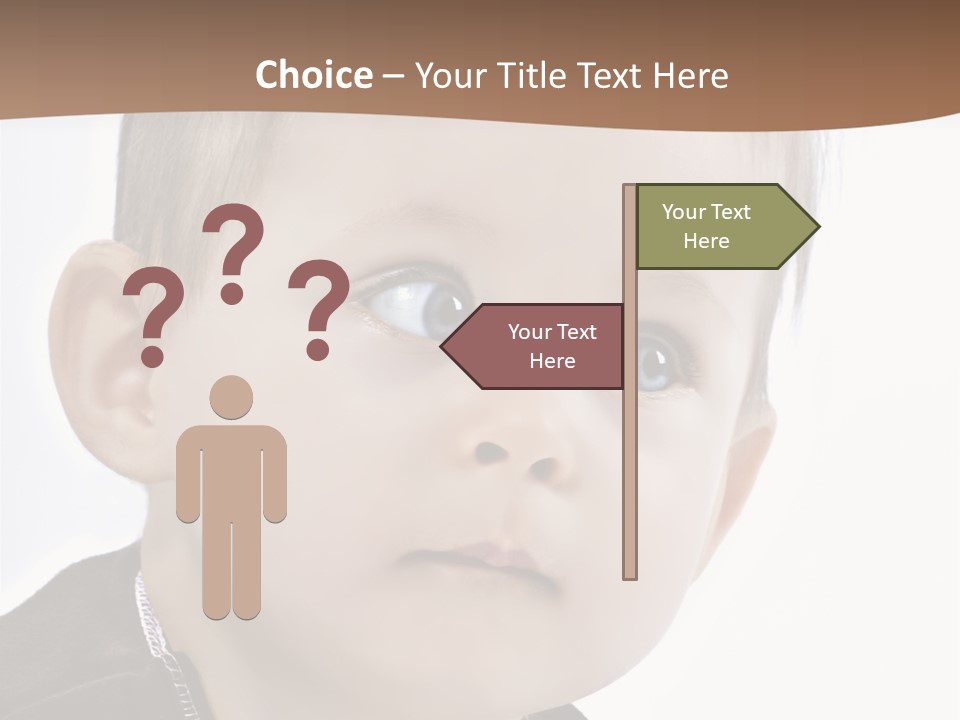 Choice – Your Title Text Here

? ? ?

Your Text Here

Your Text Here